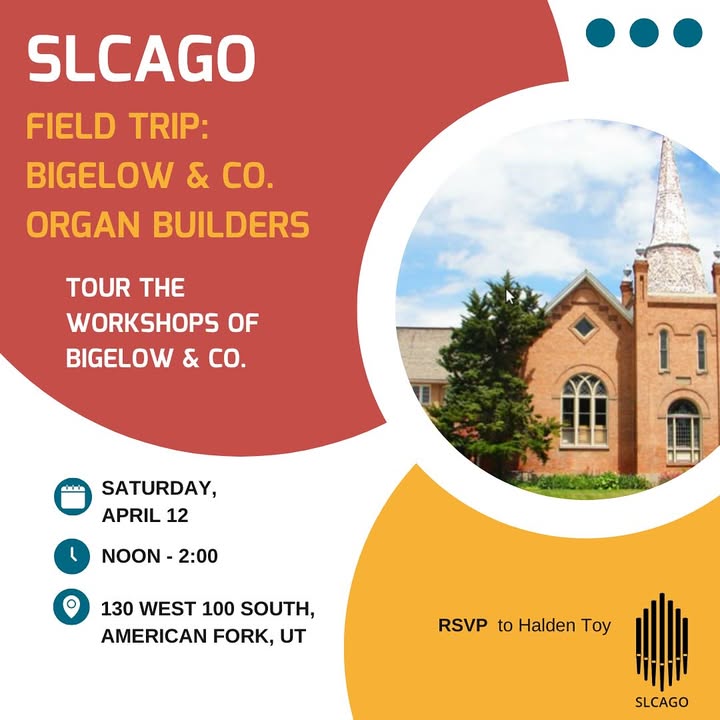 SLCAGO

FIELD TRIP: BIGELOW & CO. ORGAN BUILDERS

TOUR THE WORKSHOPS OF BIGELOW & CO.

SATURDAY, APRIL 12

NOON - 2:00

130 WEST 100 SOUTH, AMERICAN FORK, UT

RSVP to Halden Toy

SLCAGO